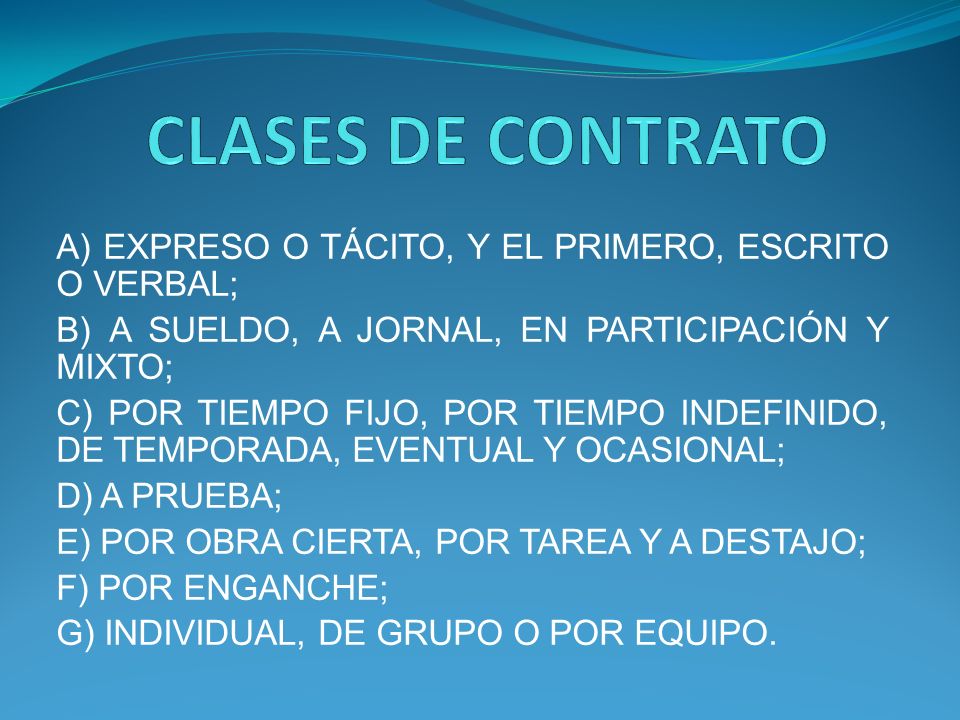 CLASES DE CONTRATO

A) EXPRESO O TÁCITO, Y EL PRIMERO, ESCRITO O VERBAL;

B) A SUELDO, A JORNAL, EN PARTICIPACIÓN Y MIXTO;

C) POR TIEMPO FIJO, POR TIEMPO INDEFINIDO, DE TEMPORADA, EVENTUAL Y OCASIONAL;

D) A PRUEBA;

E) POR OBRA CIERTA, POR TAREA Y A DESTAJO;

F) POR ENGANCHE;

G) INDIVIDUAL, DE GRUPO O POR EQUIPO.